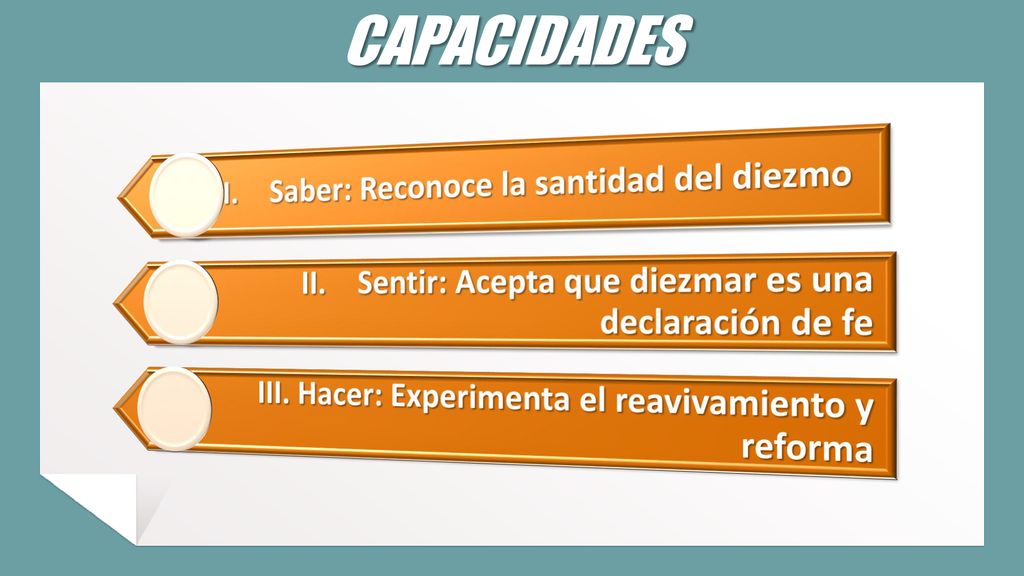 CAPACIDADES

I. Saber: Reconoce la santidad del diezmo

II. Sentir: Acepta que diezmar es una declaración de fe

III. Hacer: Experimenta el reavivamiento y reforma